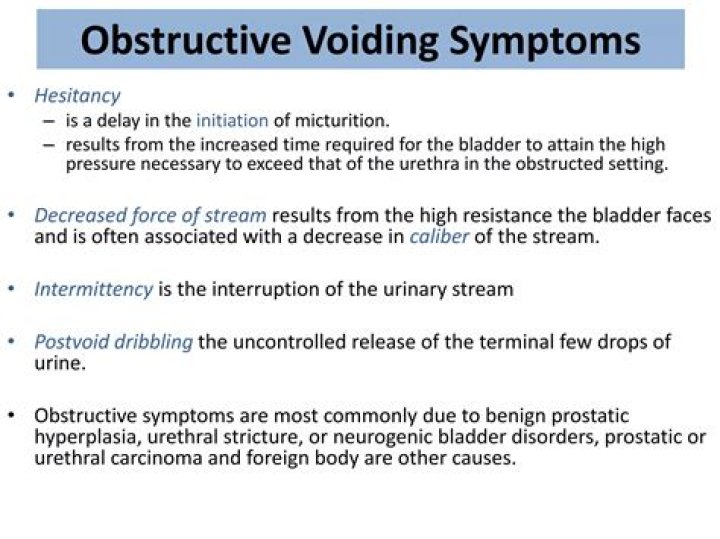 Obstructive Voiding Symptoms

• Hesitancy
– is a delay in the initiation of micturition.
– results from the increased time required for the bladder to attain the high pressure necessary to exceed that of the urethra in the obstructed setting.

• Decreased force of stream results from the high resistance the bladder faces and is often associated with a decrease in caliber of the stream.

• Intermittency is the interruption of the urinary stream

• Postvoid dribbling the uncontrolled release of the terminal few drops of urine.

• Obstructive symptoms are most commonly due to benign prostatic hyperplasia, urethral stricture, or neurogenic bladder disorders, prostatic or urethral carcinoma and foreign body are other causes.